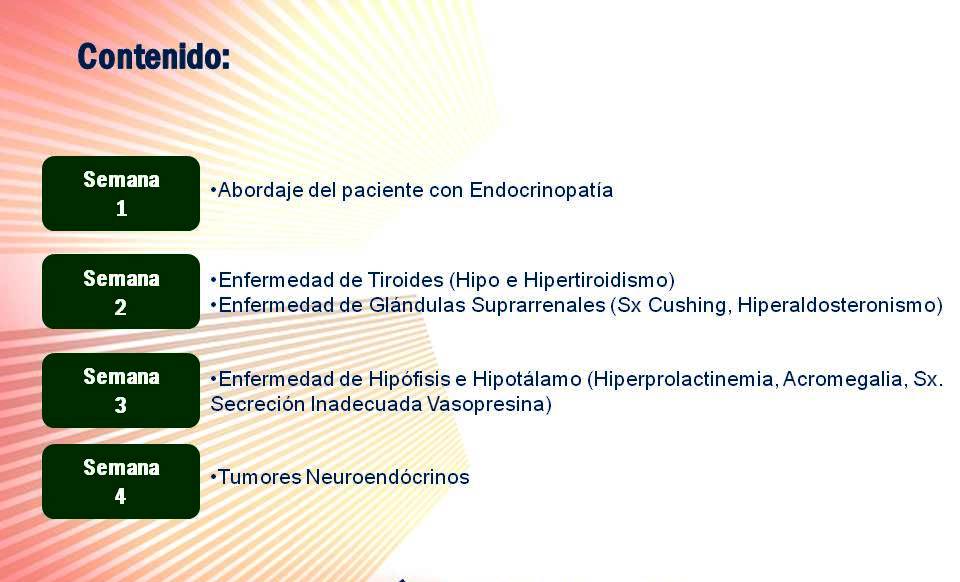 Contenido:

Semana 1

•Abordaje del paciente con Endocrinopatía

Semana 2

•Enfermedad de Tiroides (Hipo e Hipertiroidismo)
•Enfermedad de Glándulas Suprarrenales (Sx Cushing, Hiperaldosteronismo)

Semana 3

•Enfermedad de Hipófisis e Hipotálamo (Hiperprolactinemia, Acromegalia, Sx. Secreción Inadecuada Vasopresina)

Semana 4

•Tumores Neuroendócrinos